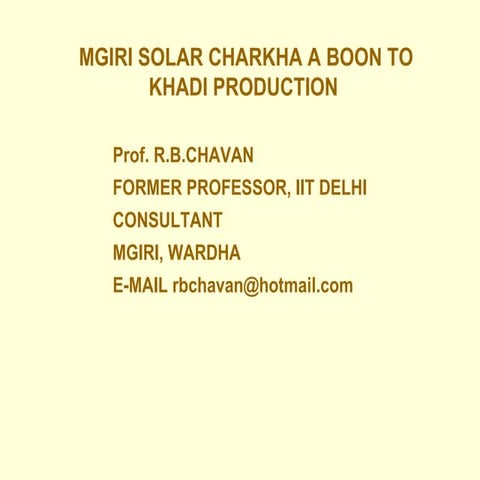 MGIRI SOLAR CHARKHA A BOON TO KHADI PRODUCTION

Prof. R.B.CHAVAN
FORMER PROFESSOR, IIT DELHI
CONSULTANT
MGIRI, WARDHA
E-MAIL rbchavan@hotmail.com